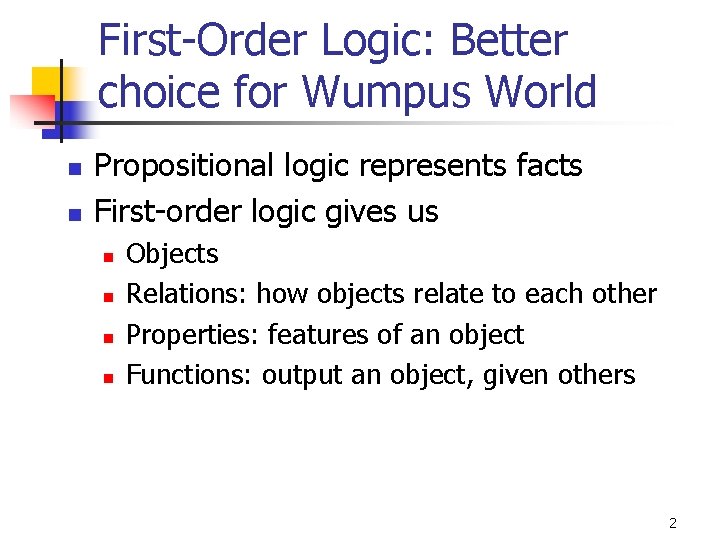 First-Order Logic: Better choice for Wumpus World

- Propositional logic represents facts
- First-order logic gives us
  - Objects
  - Relations: how objects relate to each other
  - Properties: features of an object
  - Functions: output an object, given others

2